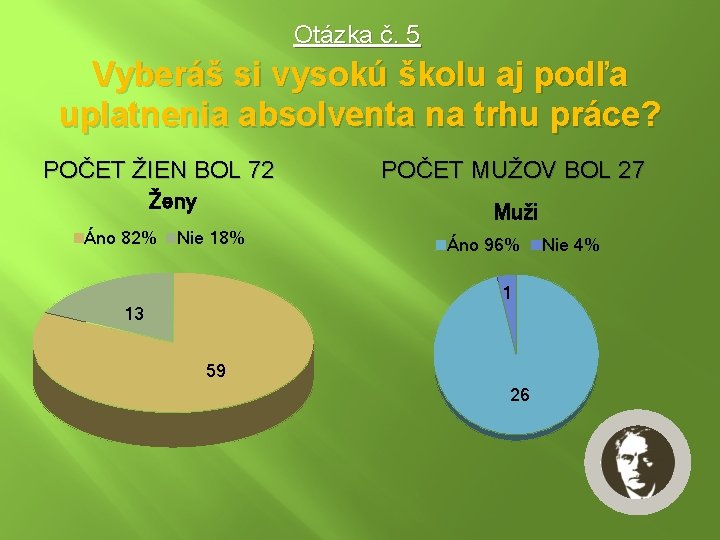 Otázka č. 5

Vyberáš si vysokú školu aj podľa uplatnenia absolventa na trhu práce?

POČET ŽIEN BOL 72

Ženy

Áno 82% Nie 18%

13

59

POČET MUŽOV BOL 27

Muži

Áno 96% Nie 4%

1

26